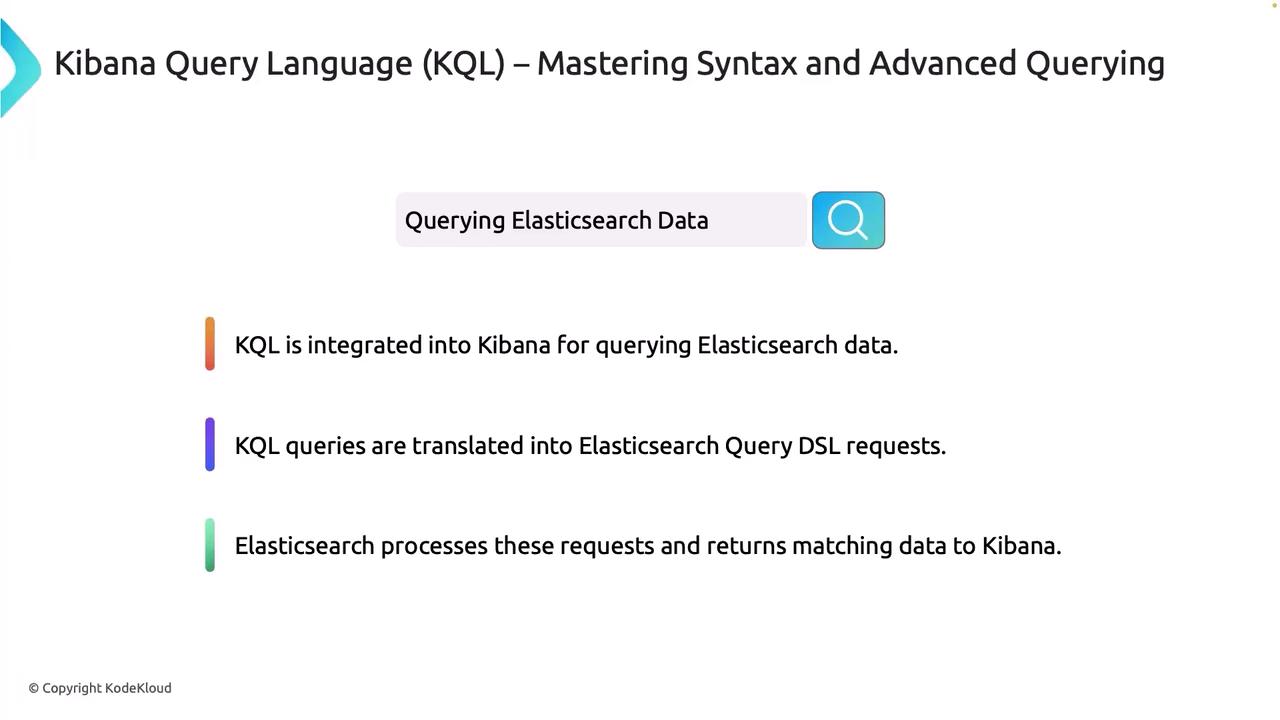 Kibana Query Language (KQL) – Mastering Syntax and Advanced Querying

Querying Elasticsearch Data

KQL is integrated into Kibana for querying Elasticsearch data.

KQL queries are translated into Elasticsearch Query DSL requests.

Elasticsearch processes these requests and returns matching data to Kibana.

© Copyright KodeKloud